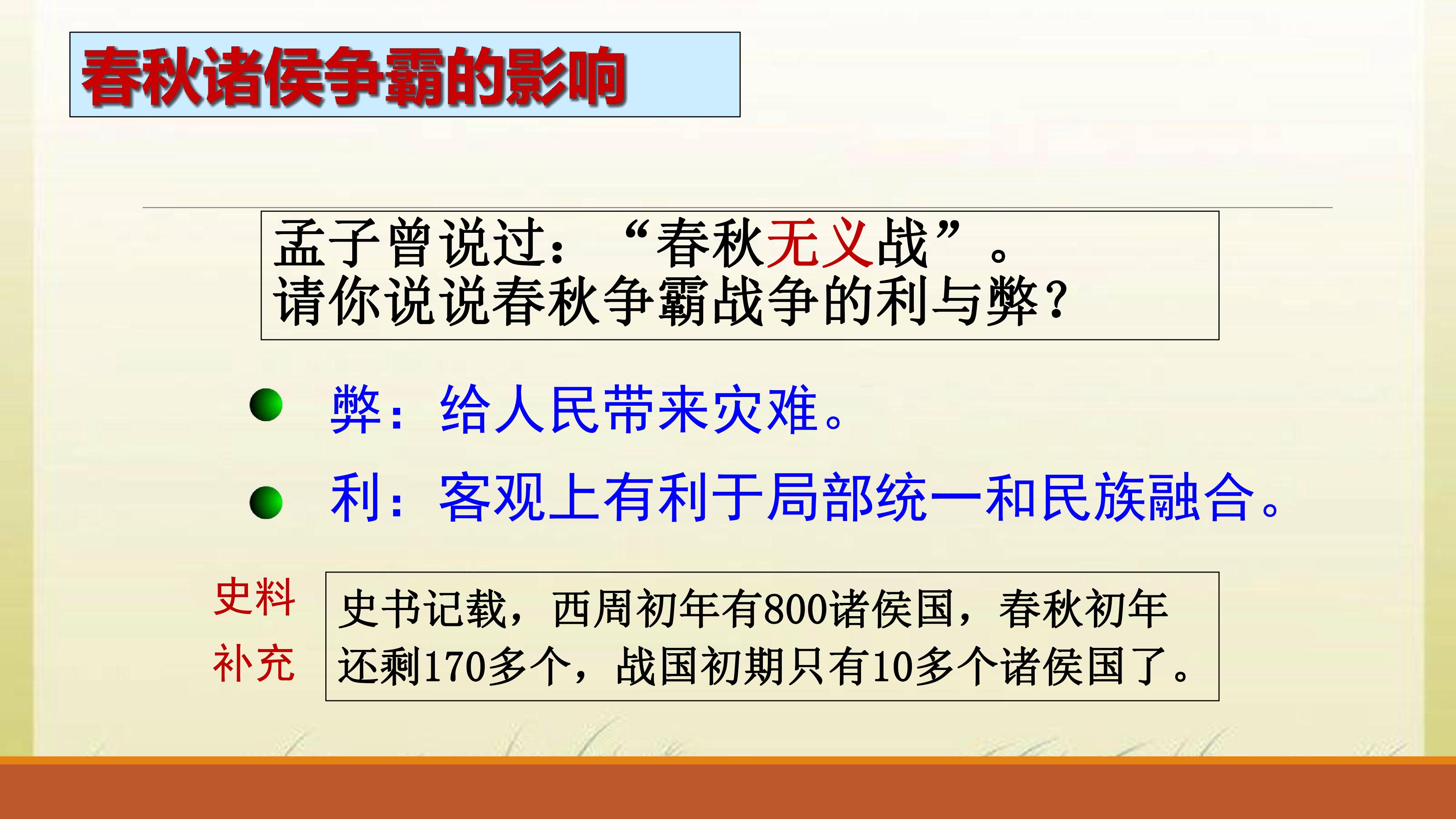 春秋诸侯争霸的影响

孟子曾说过：“春秋无义战”。
请你说说春秋争霸战争的利与弊？

弊：给人民带来灾难。

利：客观上有利于局部统一和民族融合。

史料补充

史书记载，西周初年有800诸侯国，春秋初年还剩170多个，战国初期只有10多个诸侯国了。